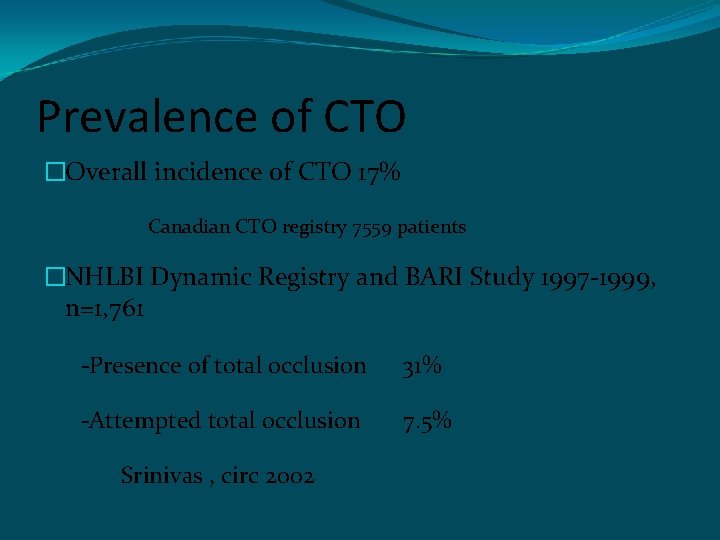 Prevalence of CTO

□Overall incidence of CTO 17%

Canadian CTO registry 7559 patients

□NHLBI Dynamic Registry and BARI Study 1997-1999, n=1,761

-Presence of total occlusion 31%

-Attempted total occlusion 7.5%

Srinivas , circ 2002